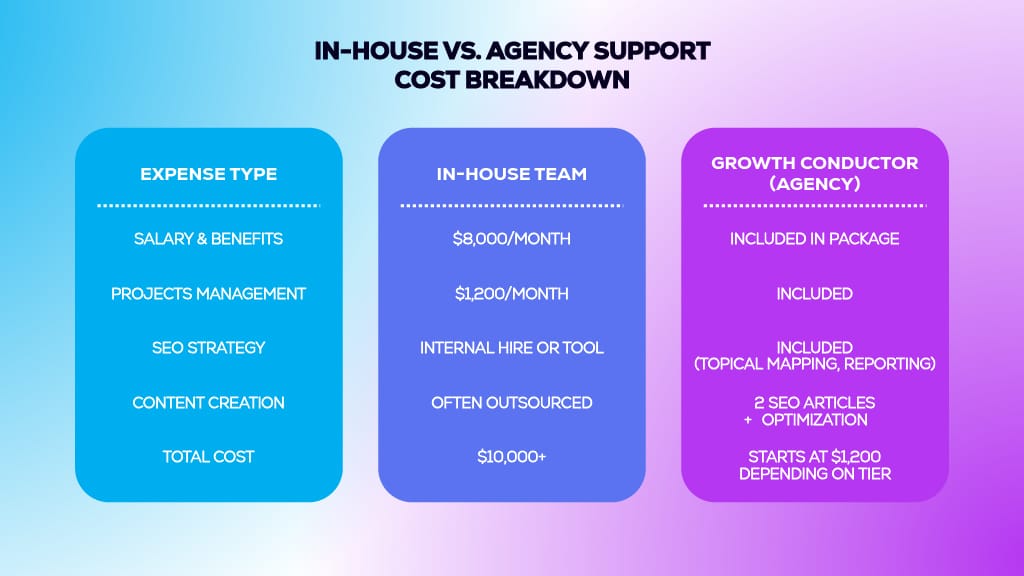 IN-HOUSE VS. AGENCY SUPPORT COST BREAKDOWN

| EXPENSE TYPE | IN-HOUSE TEAM | GROWTH CONDUCTOR (AGENCY) |
|---|---|---|
| SALARY & BENEFITS | $8,000/MONTH | INCLUDED IN PACKAGE |
| PROJECTS MANAGEMENT | $1,200/MONTH | INCLUDED |
| SEO STRATEGY | INTERNAL HIRE OR TOOL | INCLUDED (TOPICAL MAPPING, REPORTING) |
| CONTENT CREATION | OFTEN OUTSOURCED | 2 SEO ARTICLES + OPTIMIZATION |
| TOTAL COST | $10,000+ | STARTS AT $1,200 DEPENDING ON TIER |